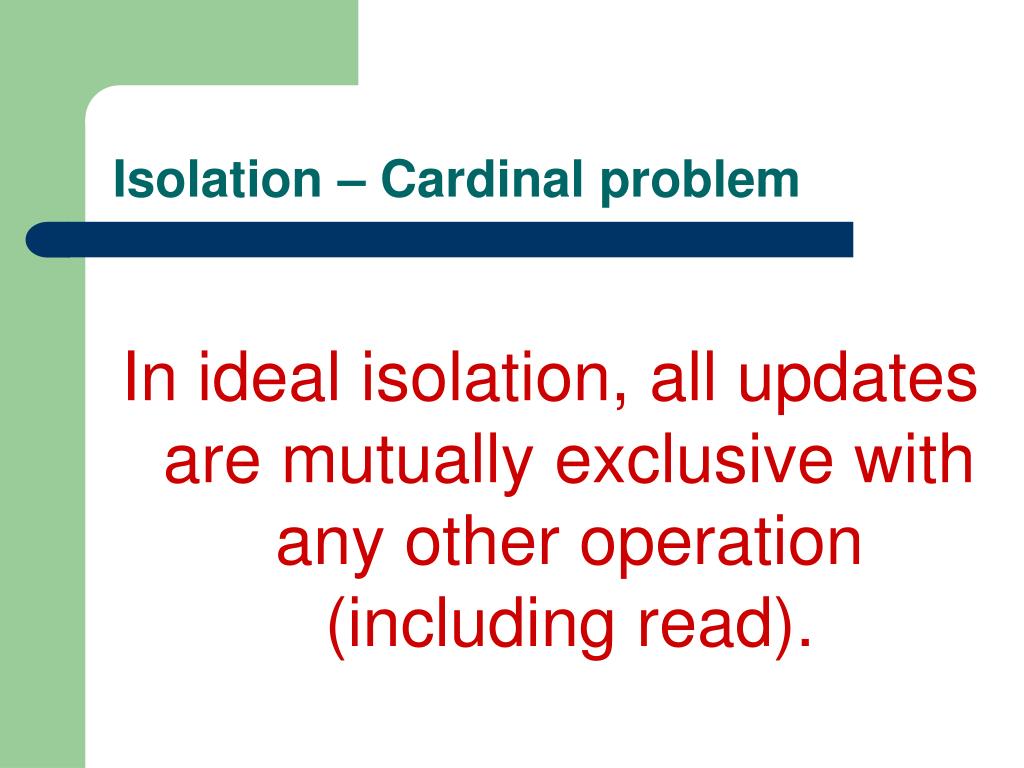 Isolation – Cardinal problem

In ideal isolation, all updates are mutually exclusive with any other operation (including read).